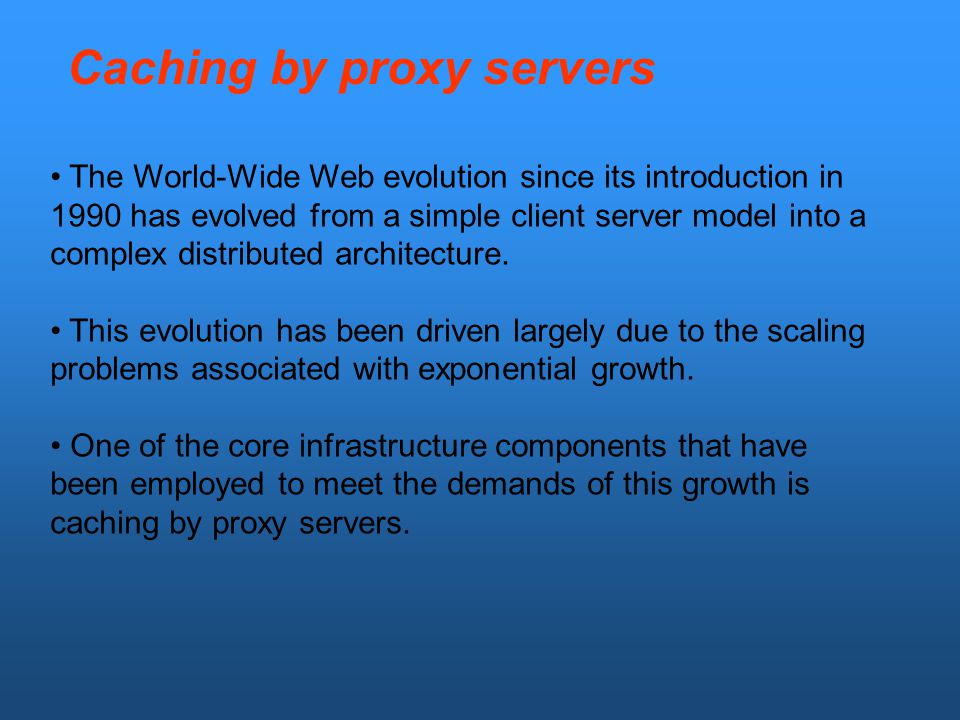 Caching by proxy servers

• The World-Wide Web evolution since its introduction in 1990 has evolved from a simple client server model into a complex distributed architecture.

• This evolution has been driven largely due to the scaling problems associated with exponential growth.

• One of the core infrastructure components that have been employed to meet the demands of this growth is caching by proxy servers.